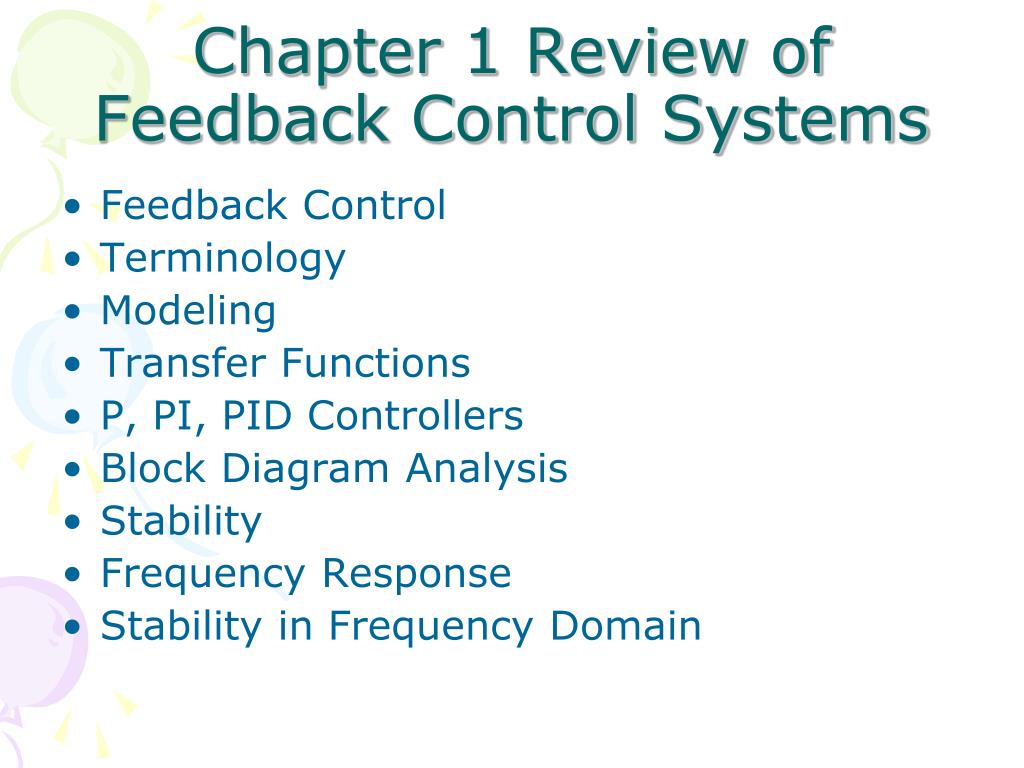 Chapter 1 Review of Feedback Control Systems

• Feedback Control
• Terminology
• Modeling
• Transfer Functions
• P, PI, PID Controllers
• Block Diagram Analysis
• Stability
• Frequency Response
• Stability in Frequency Domain